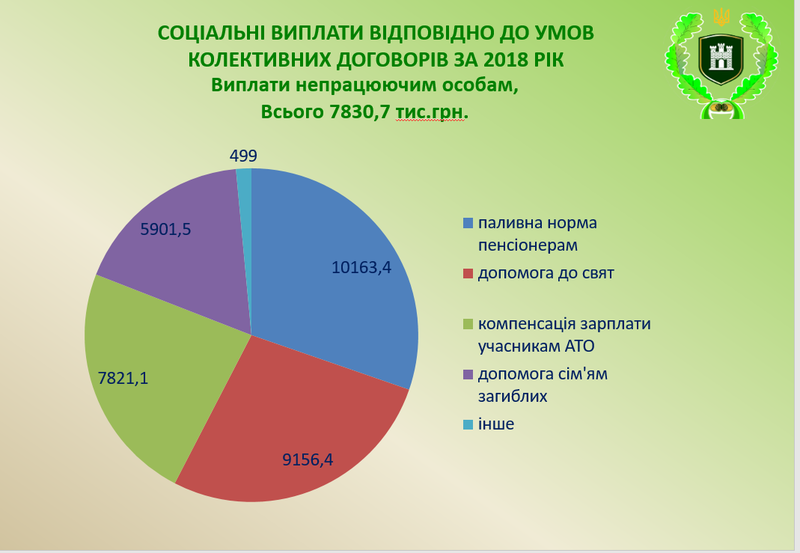 СОЦІАЛЬНІ ВИПЛАТИ ВІДПОВІДНО ДО УМОВ КОЛЕКТИВНИХ ДОГОВОРІВ ЗА 2018 РІК
Виплати непрацюючим особам,
Всього 7830,7 тис.грн.

499
5901,5
10163,4
7821,1
9156,4

паливна норма пенсіонерам
допомога до свят
компенсація зарплати учасникам АТО
допомога сім'ям загиблих
інше